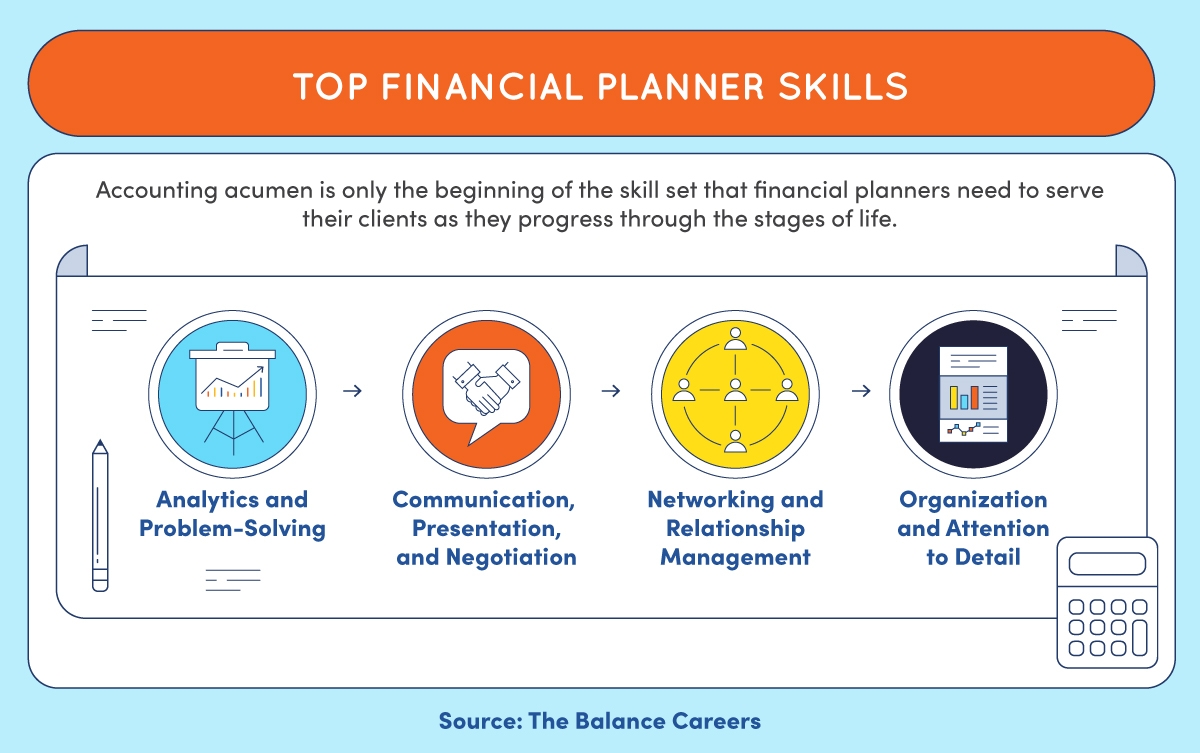 TOP FINANCIAL PLANNER SKILLS

Accounting acumen is only the beginning of the skill set that financial planners need to serve their clients as they progress through the stages of life.

Analytics and Problem-Solving

→

Communication, Presentation, and Negotiation

→

Networking and Relationship Management

→

Organization and Attention to Detail

Source: The Balance Careers